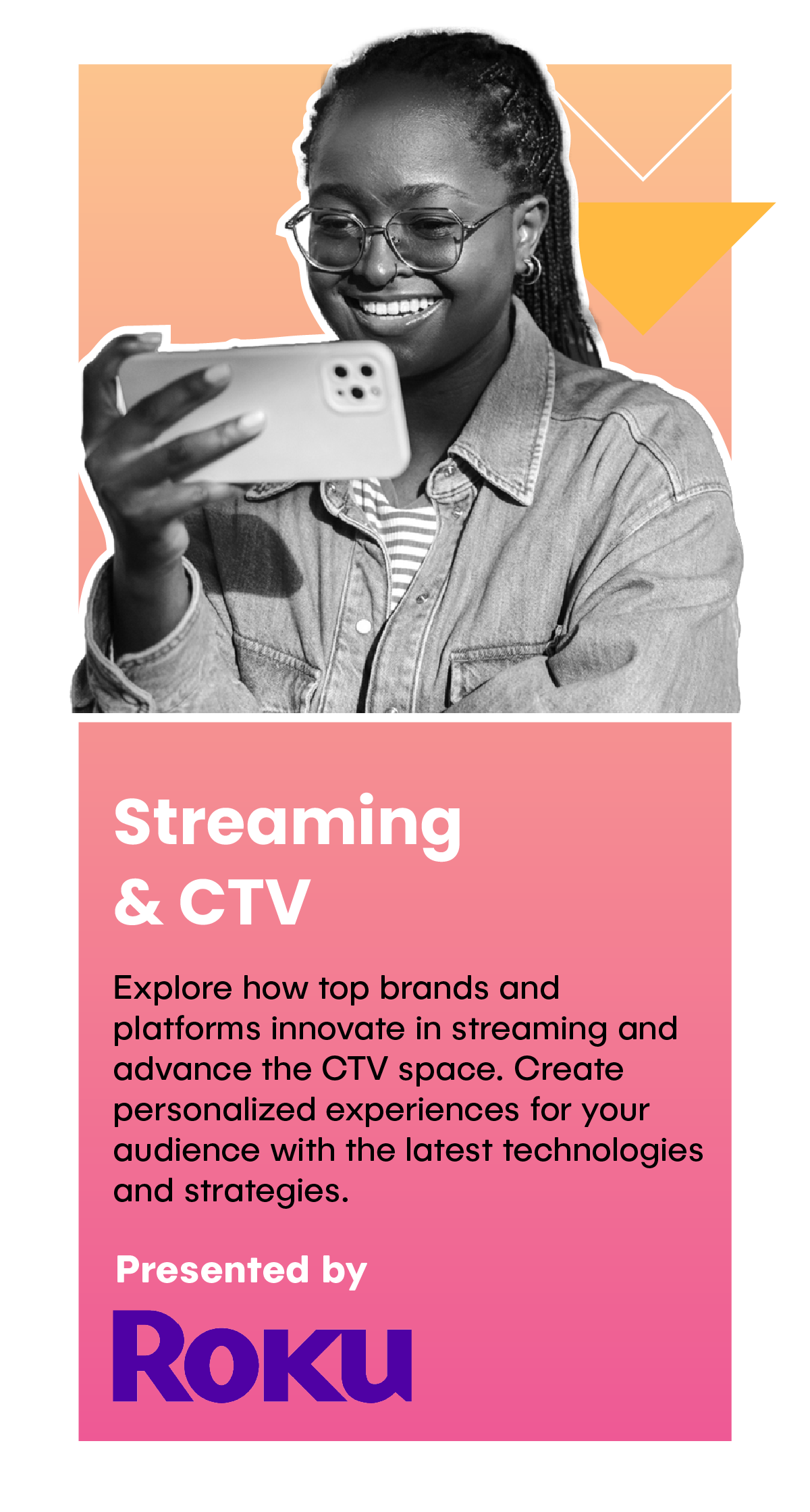 Streaming
& CTV

Explore how top brands and platforms innovate in streaming and advance the CTV space. Create personalized experiences for your audience with the latest technologies and strategies.

Presented by

Roku